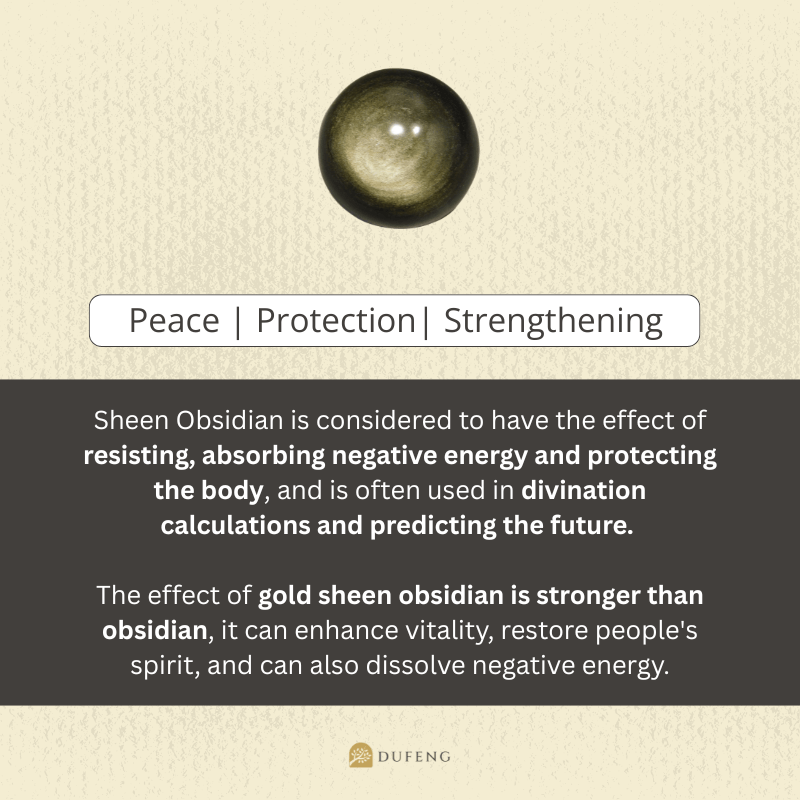 Peace | Protection| Strengthening

Sheen Obsidian is considered to have the effect of resisting, absorbing negative energy and protecting the body, and is often used in divination calculations and predicting the future.

The effect of gold sheen obsidian is stronger than obsidian, it can enhance vitality, restore people's spirit, and can also dissolve negative energy.

DUFENG